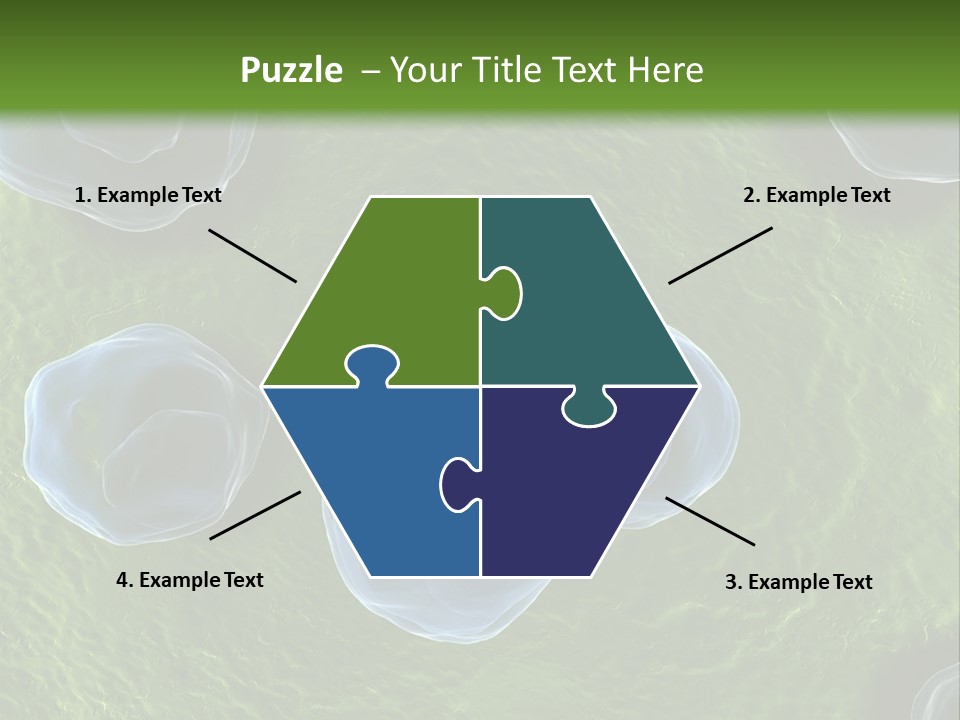 Puzzle – Your Title Text Here

1. Example Text

2. Example Text

4. Example Text

3. Example Text